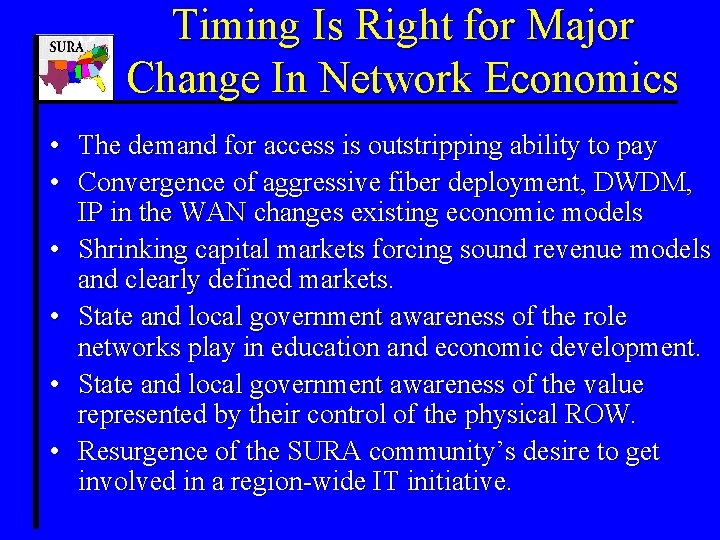 SURA

Timing Is Right for Major Change In Network Economics

• The demand for access is outstripping ability to pay
• Convergence of aggressive fiber deployment, DWDM, IP in the WAN changes existing economic models
• Shrinking capital markets forcing sound revenue models and clearly defined markets.
• State and local government awareness of the role networks play in education and economic development.
• State and local government awareness of the value represented by their control of the physical ROW.
• Resurgence of the SURA community's desire to get involved in a region-wide IT initiative.